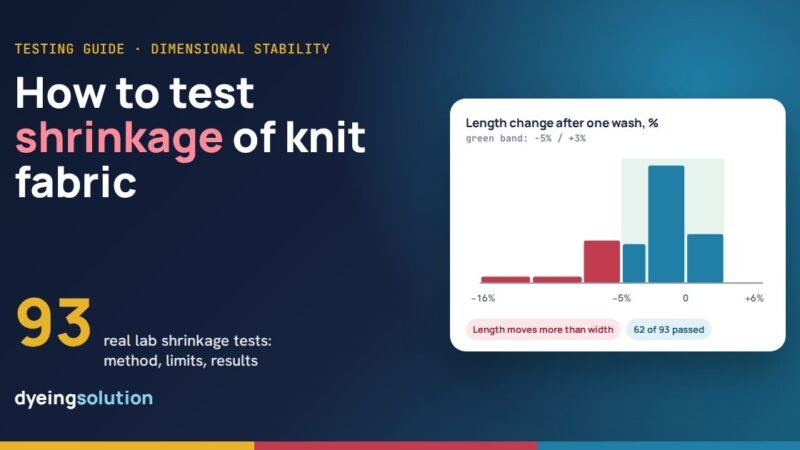 TESTING GUIDE · DIMENSIONAL STABILITY

How to test shrinkage of knit fabric

93

real lab shrinkage tests: method, limits, results

dyeingsolution

Length change after one wash, %

green band: -5% / +3%

-16%

-5%

0

+6%

Length moves more than width

62 of 93 passed